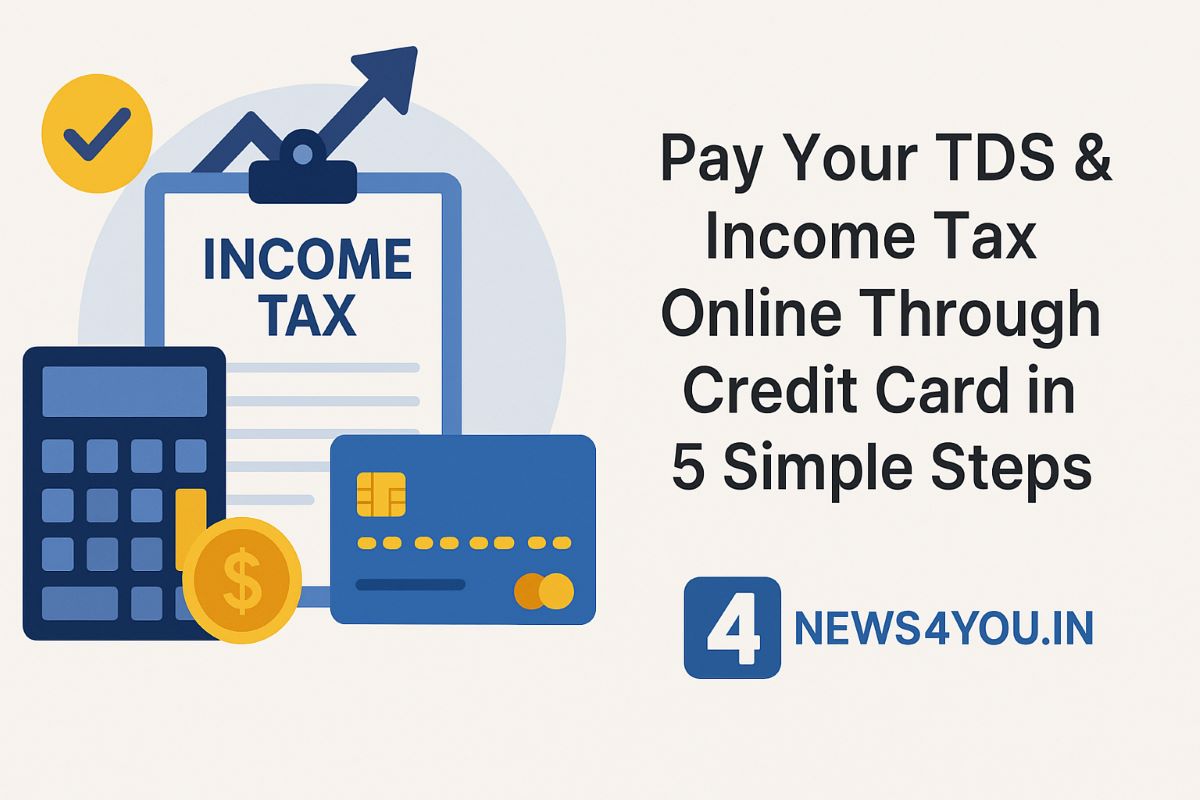 INCOME TAX

$

Pay Your TDS & Income Tax Online Through Credit Card in 5 Simple Steps

4 NEWS4YOU.IN